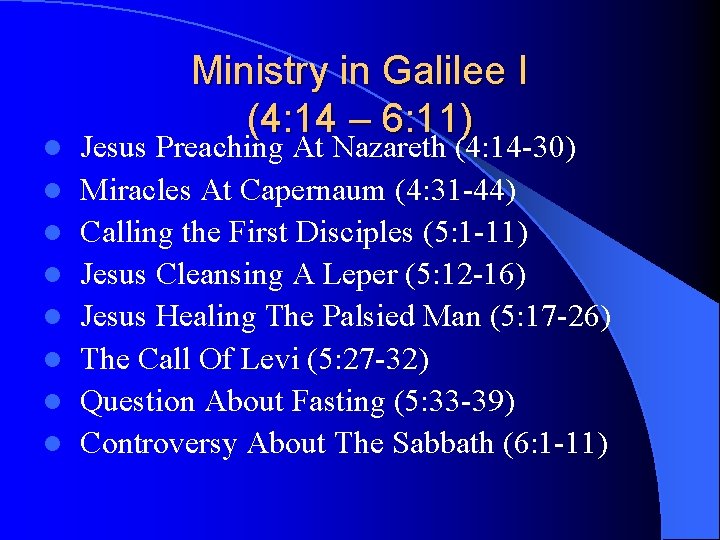 Ministry in Galilee I
(4:14 – 6:11)

- Jesus Preaching At Nazareth (4:14-30)
- Miracles At Capernaum (4:31-44)
- Calling the First Disciples (5:1-11)
- Jesus Cleansing A Leper (5:12-16)
- Jesus Healing The Palsied Man (5:17-26)
- The Call Of Levi (5:27-32)
- Question About Fasting (5:33-39)
- Controversy About The Sabbath (6:1-11)